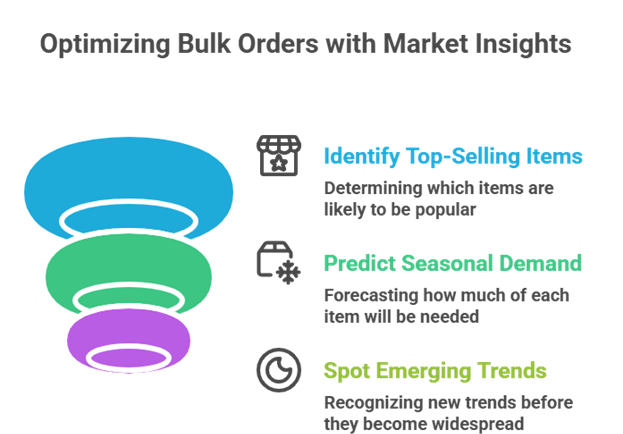 Optimizing Bulk Orders with Market Insights

Identify Top-Selling Items

Determining which items are likely to be popular

Predict Seasonal Demand

Forecasting how much of each item will be needed

Spot Emerging Trends

Recognizing new trends before they become widespread